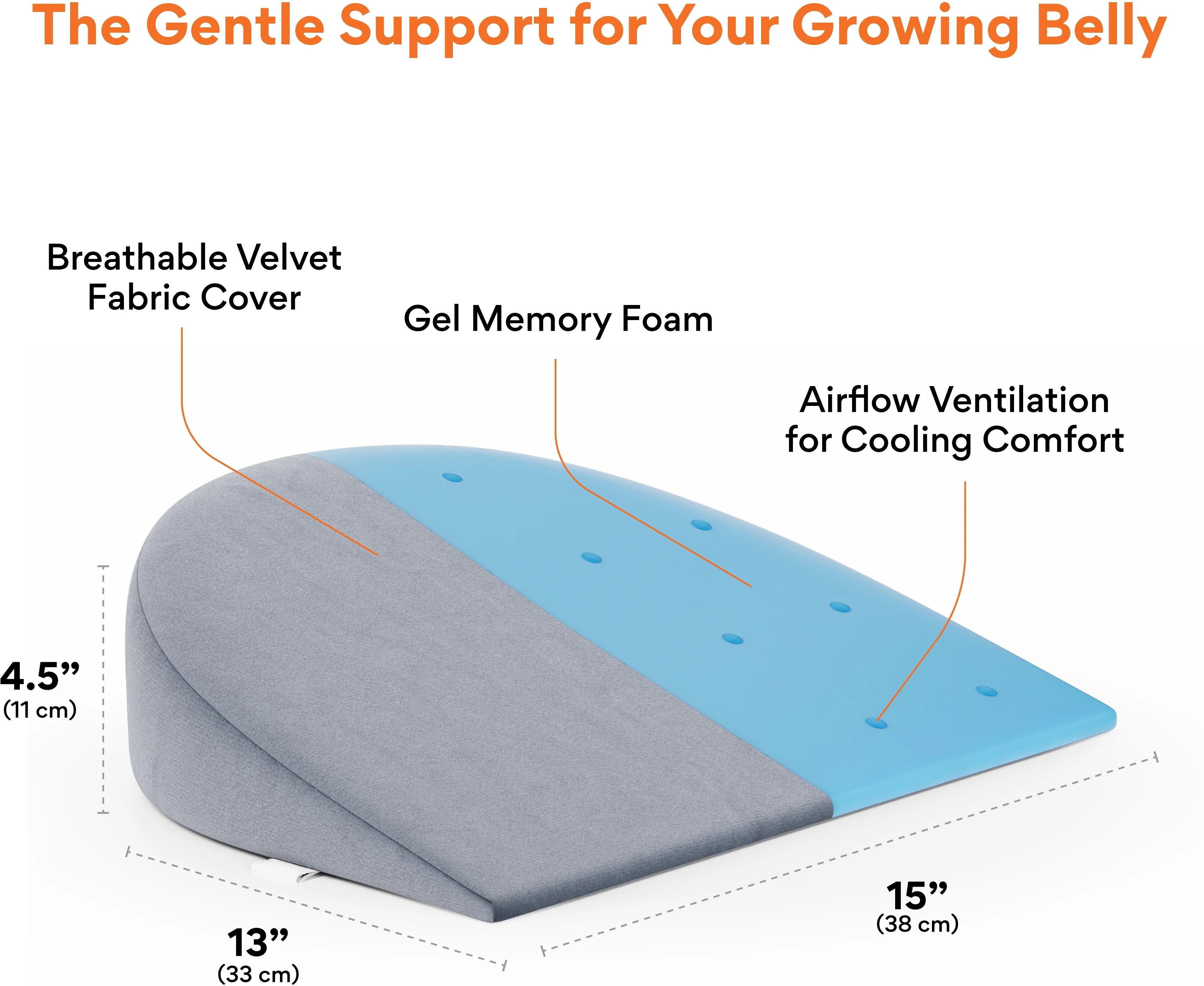 The Gentle Support for Your Growing Belly

Breathable Velvet Fabric Cover

Gel Memory Foam

Airflow Ventilation for Cooling Comfort

4.5”
(11 cm)

13”
(33 cm)

15”
(38 cm)